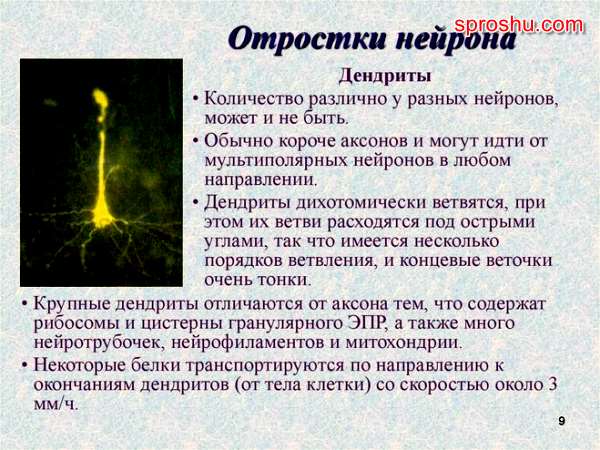 sproshu.com

Отростки нейрона

Дендриты

• Количество различно у разных нейронов, может и не быть.

• Обычно короче аксонов и могут идти от мультиполярных нейронов в любом направлении.

• Дендриты дихотомически ветвятся, при этом их ветви расходятся под острыми углами, так что имеется несколько порядков ветвления, и концевые веточки очень тонки.

• Крупные дендриты отличаются от аксона тем, что содержат рибосомы и цистерны гранулярного ЭПР, а также много нейротрубочек, нейрофиламентов и митохондрии.

• Некоторые белки транспортируются по направлению к окончаниям дендритов (от тела клетки) со скоростью около 3 мм/ч.

9